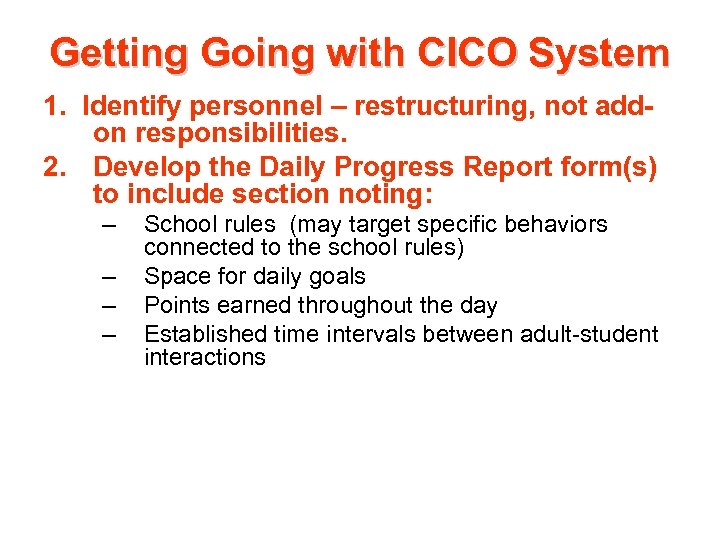 Getting Going with CICO System

1. Identify personnel – restructuring, not add-on responsibilities.

2. Develop the Daily Progress Report form(s) to include section noting:

– School rules (may target specific behaviors connected to the school rules)

– Space for daily goals

– Points earned throughout the day

– Established time intervals between adult-student interactions